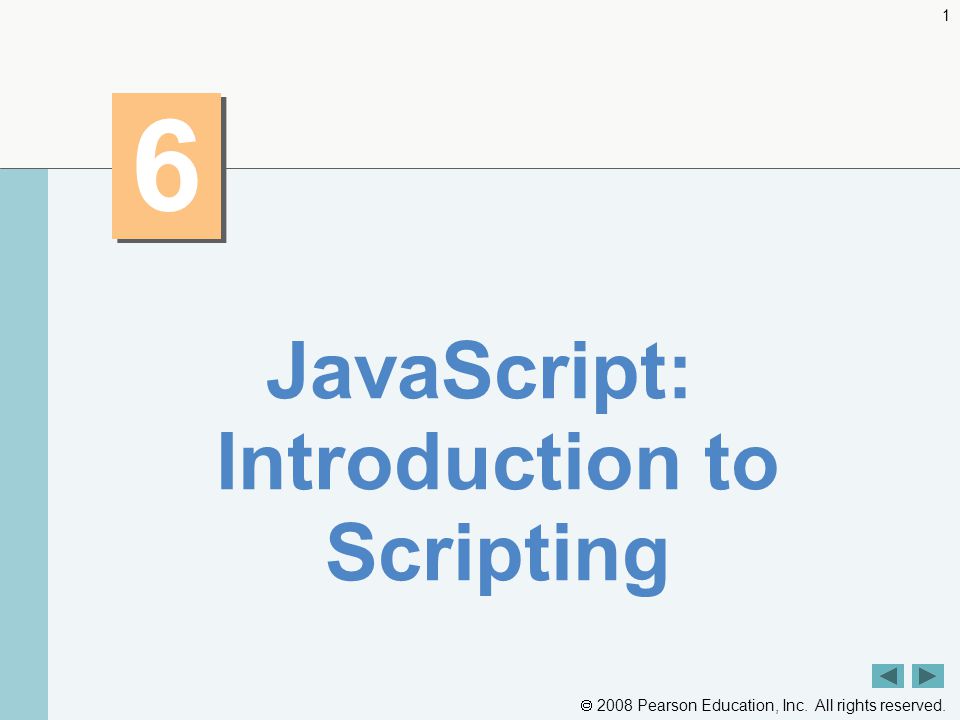 1

6

JavaScript: Introduction to Scripting

© 2008 Pearson Education, Inc. All rights reserved.